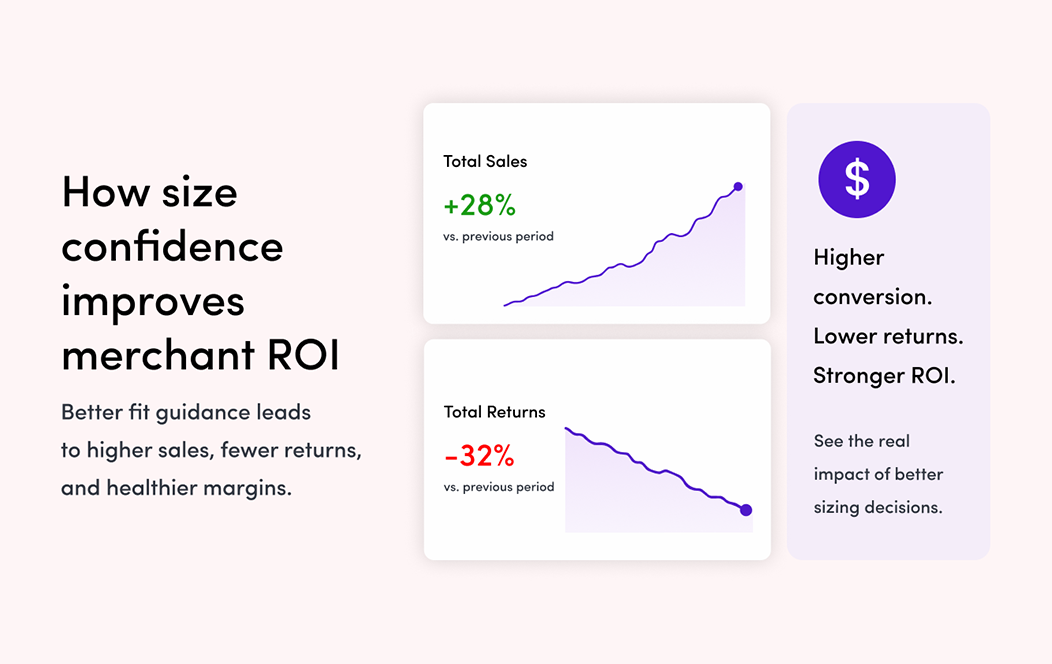 How size confidence improves merchant ROI

Better fit guidance leads to higher sales, fewer returns, and healthier margins.

Total Sales

+28%

vs. previous period

Total Returns

-32%

vs. previous period

$

Higher conversion.
Lower returns.
Stronger ROI.

See the real impact of better sizing decisions.